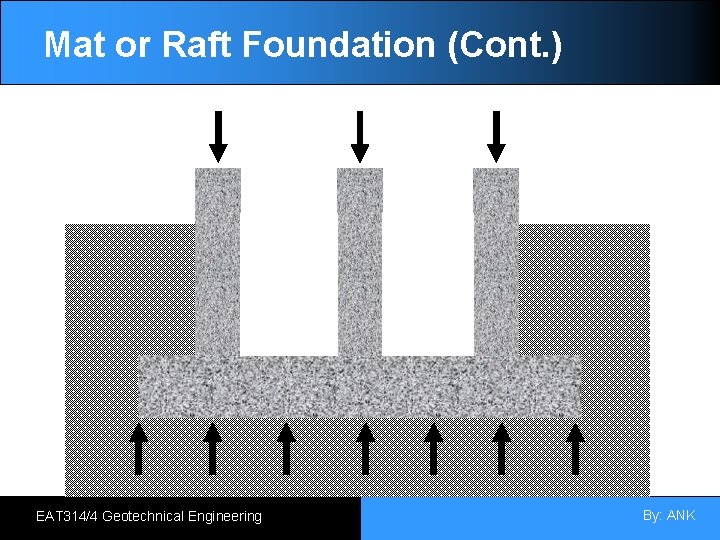 Mat or Raft Foundation (Cont.)

EAT314/4 Geotechnical Engineering

By: ANK